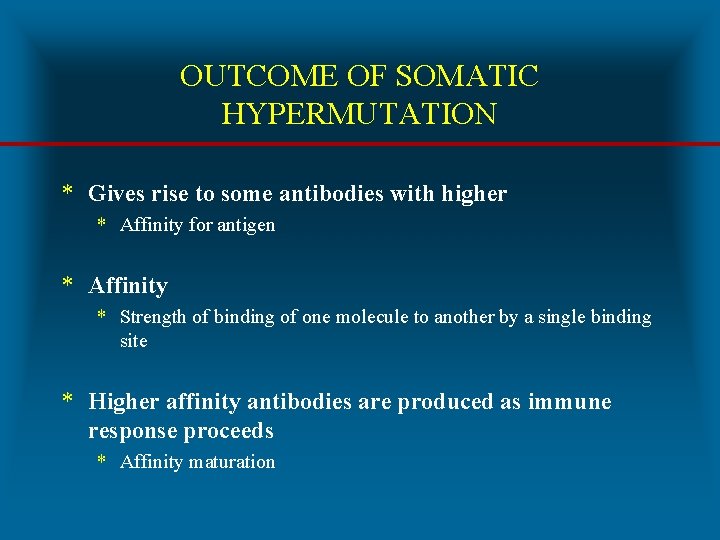 OUTCOME OF SOMATIC HYPERMUTATION

* Gives rise to some antibodies with higher
  * Affinity for antigen

* Affinity
  * Strength of binding of one molecule to another by a single binding site

* Higher affinity antibodies are produced as immune response proceeds
  * Affinity maturation